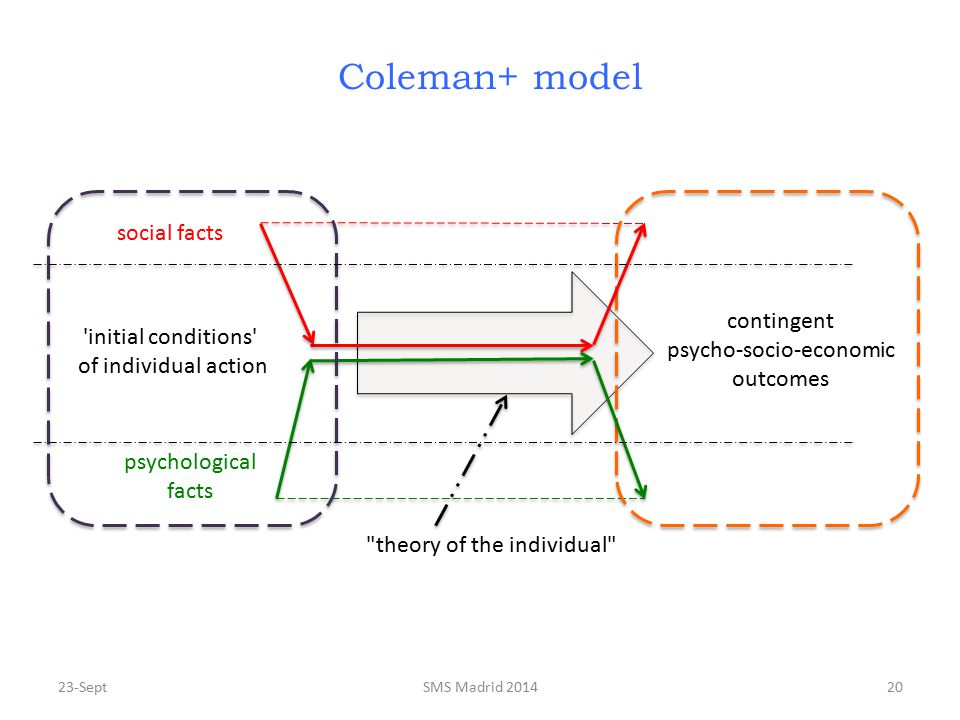 Coleman+ model

social facts

'initial conditions' of individual action

psychological facts

contingent psycho-socio-economic outcomes

"theory of the individual"

23-Sept

SMS Madrid 2014

20